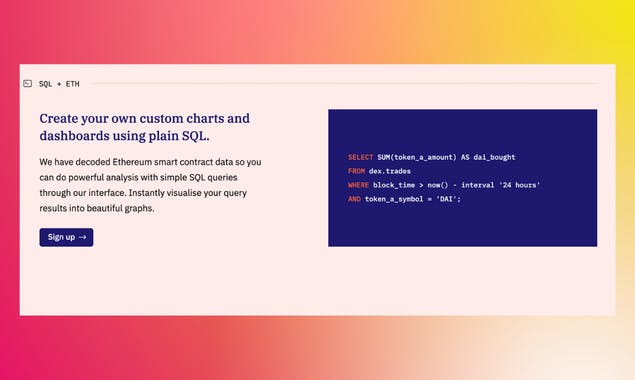 SQL + ETH

Create your own custom charts and dashboards using plain SQL.

We have decoded Ethereum smart contract data so you can do powerful analysis with simple SQL queries through our interface. Instantly visualise your query results into beautiful graphs.

Sign up →

SELECT SUM(token_a_amount) AS dai_bought
FROM dex.trades
WHERE block_time > now() - interval '24 hours'
AND token_a_symbol = 'DAI';